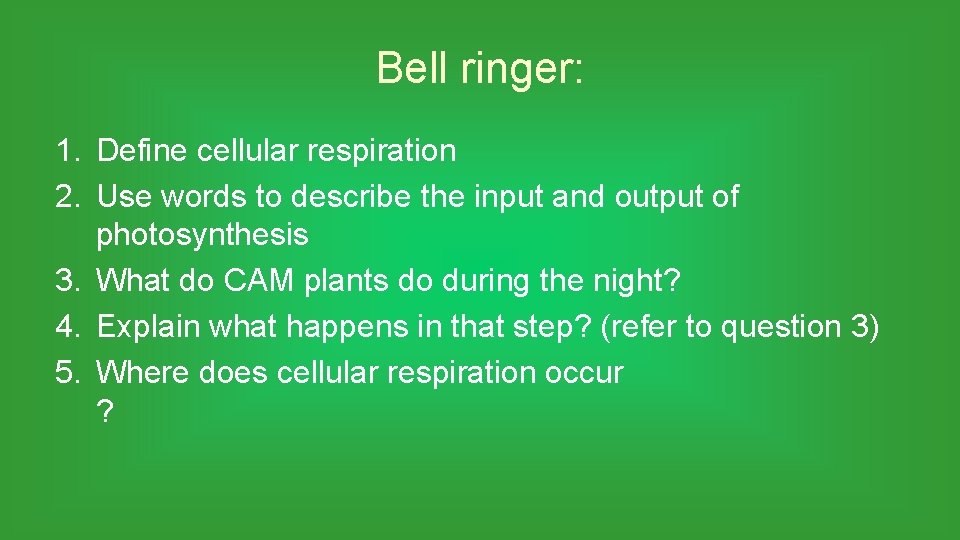 Bell ringer:

1. Define cellular respiration
2. Use words to describe the input and output of photosynthesis
3. What do CAM plants do during the night?
4. Explain what happens in that step? (refer to question 3)
5. Where does cellular respiration occur ?